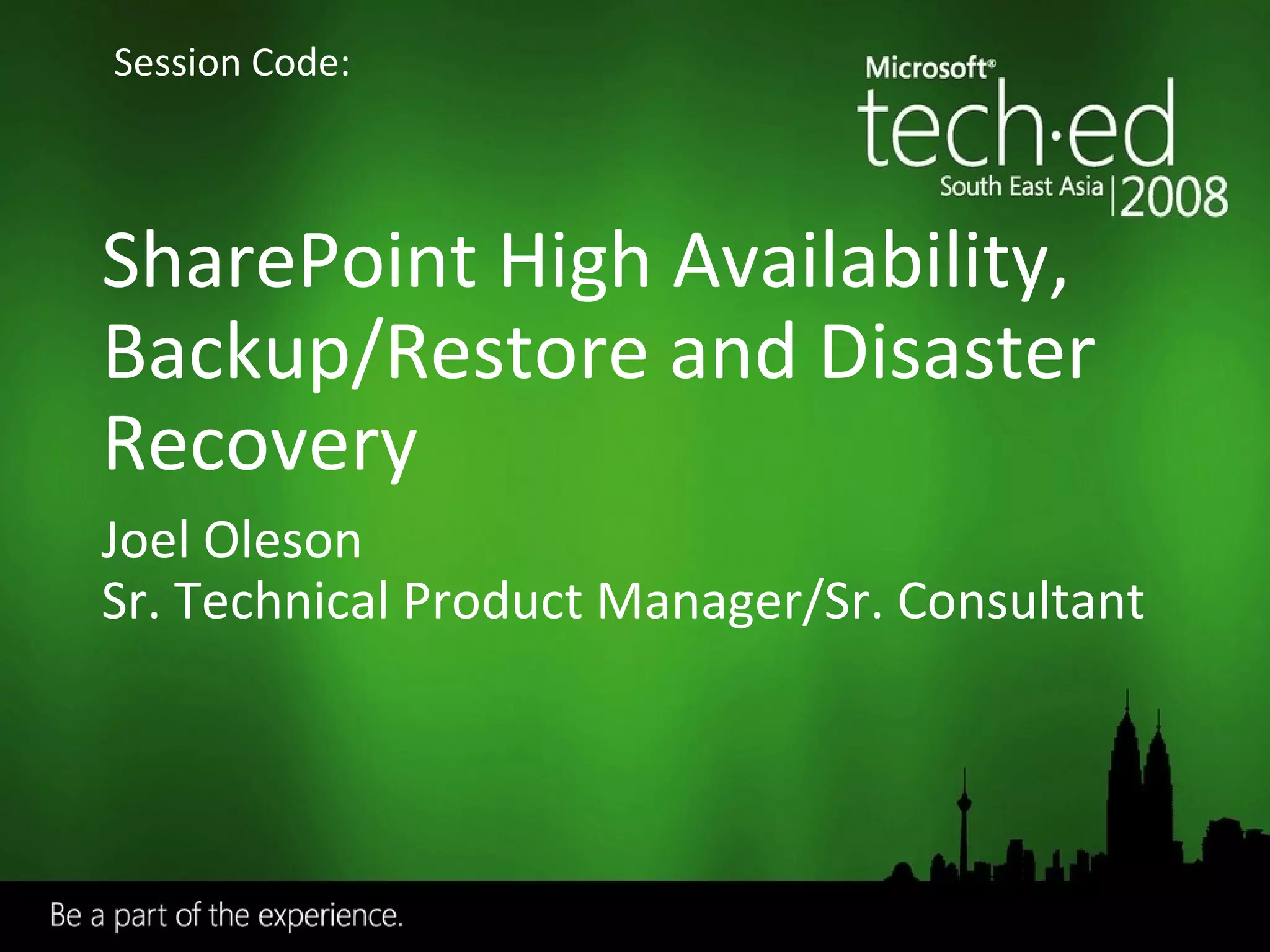 Session Code:

Microsoft®
tech·ed
South East Asia | 2008

SharePoint High Availability, Backup/Restore and Disaster Recovery

Joel Oleson
Sr. Technical Product Manager/Sr. Consultant

Be a part of the experience.